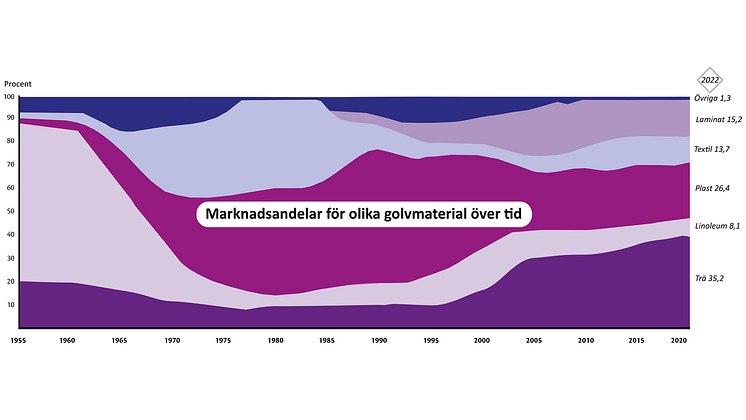 Procent

2022

100
90
80
70
60
50
40
30
20
10

Övriga 1,3
Laminat 15,2
Textil 13,7
Plast 26,4
Linoleum 8,1
Trä 35,2

Marknadsandelar för olika golvmaterial över tid

1955 1960 1965 1970 1975 1980 1985 1990 1995 2000 2005 2010 2015 2020